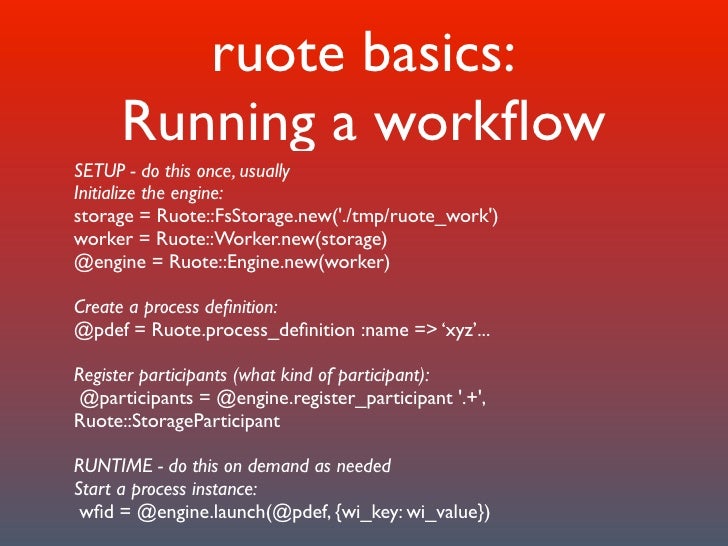 ruote basics:
Running a workflow

SETUP - do this once, usually
Initialize the engine:
storage = Ruote::FsStorage.new('./tmp/ruote_work')
worker = Ruote::Worker.new(storage)
@engine = Ruote::Engine.new(worker)

Create a process definition:
@pdef = Ruote.process_definition :name => ‘xyz’...

Register participants (what kind of participant):
@participants = @engine.register_participant '.+', Ruote::StorageParticipant

RUNTIME - do this on demand as needed
Start a process instance:
wfid = @engine.launch(@pdef, {wi_key: wi_value})